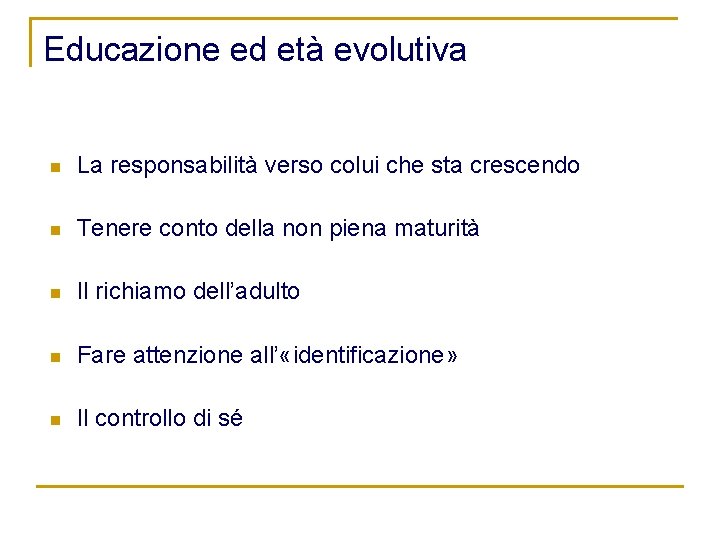 Educazione ed età evolutiva

- La responsabilità verso colui che sta crescendo
- Tenere conto della non piena maturità
- Il richiamo dell'adulto
- Fare attenzione all'«identificazione»
- Il controllo di sé